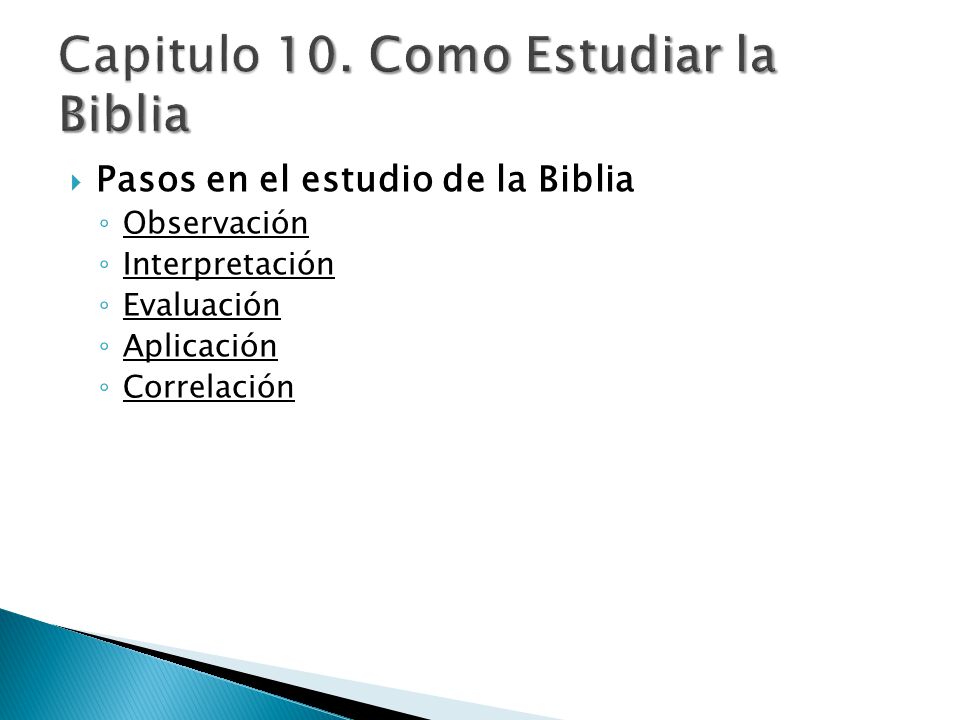 Capitulo 10. Como Estudiar la Biblia

Pasos en el estudio de la Biblia
Observación
Interpretación
Evaluación
Aplicación
Correlación